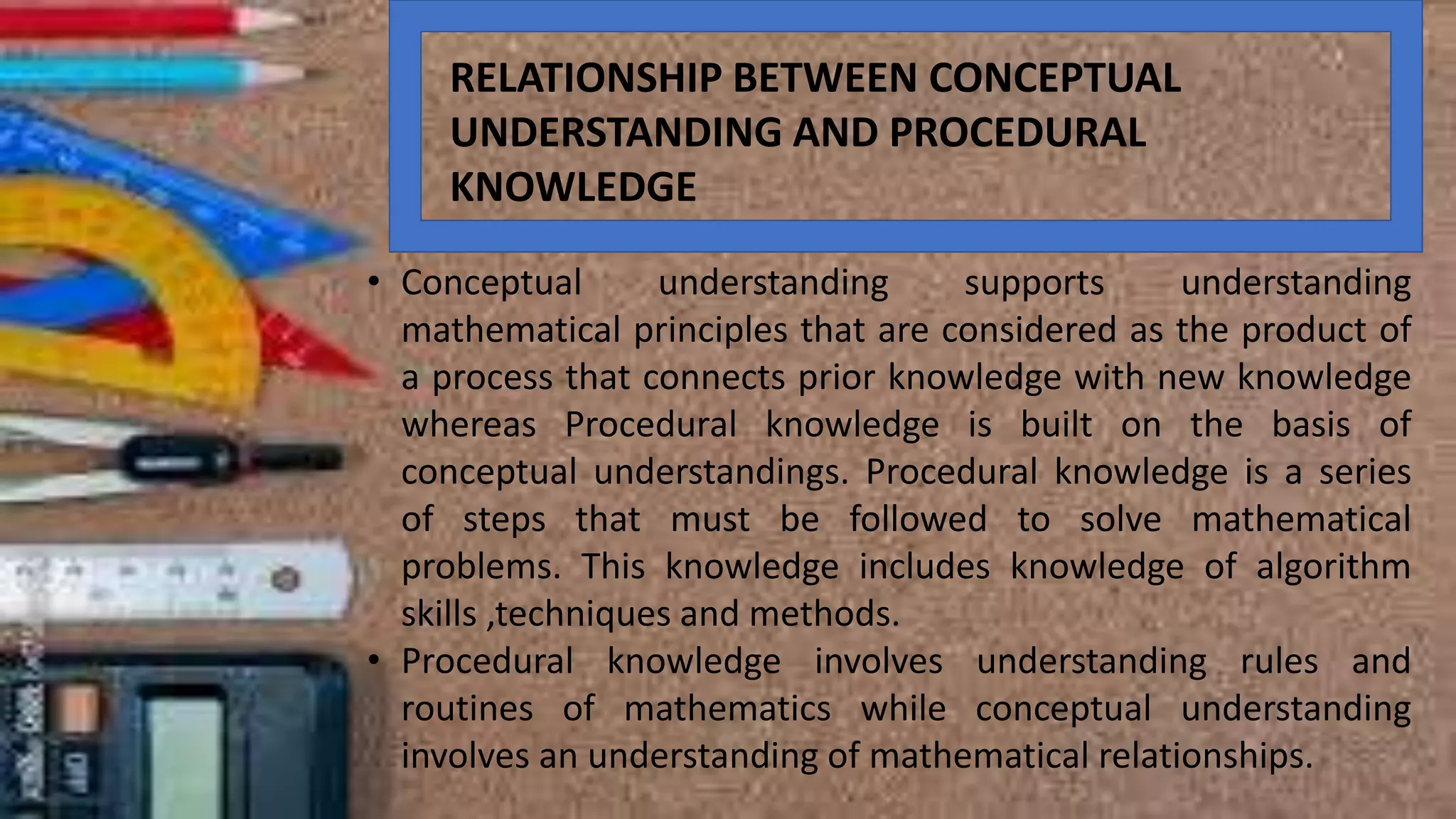 RELATIONSHIP BETWEEN CONCEPTUAL UNDERSTANDING AND PROCEDURAL KNOWLEDGE

• Conceptual understanding supports understanding mathematical principles that are considered as the product of a process that connects prior knowledge with new knowledge whereas Procedural knowledge is built on the basis of conceptual understandings. Procedural knowledge is a series of steps that must be followed to solve mathematical problems. This knowledge includes knowledge of algorithm skills ,techniques and methods.
• Procedural knowledge involves understanding rules and routines of mathematics while conceptual understanding involves an understanding of mathematical relationships.